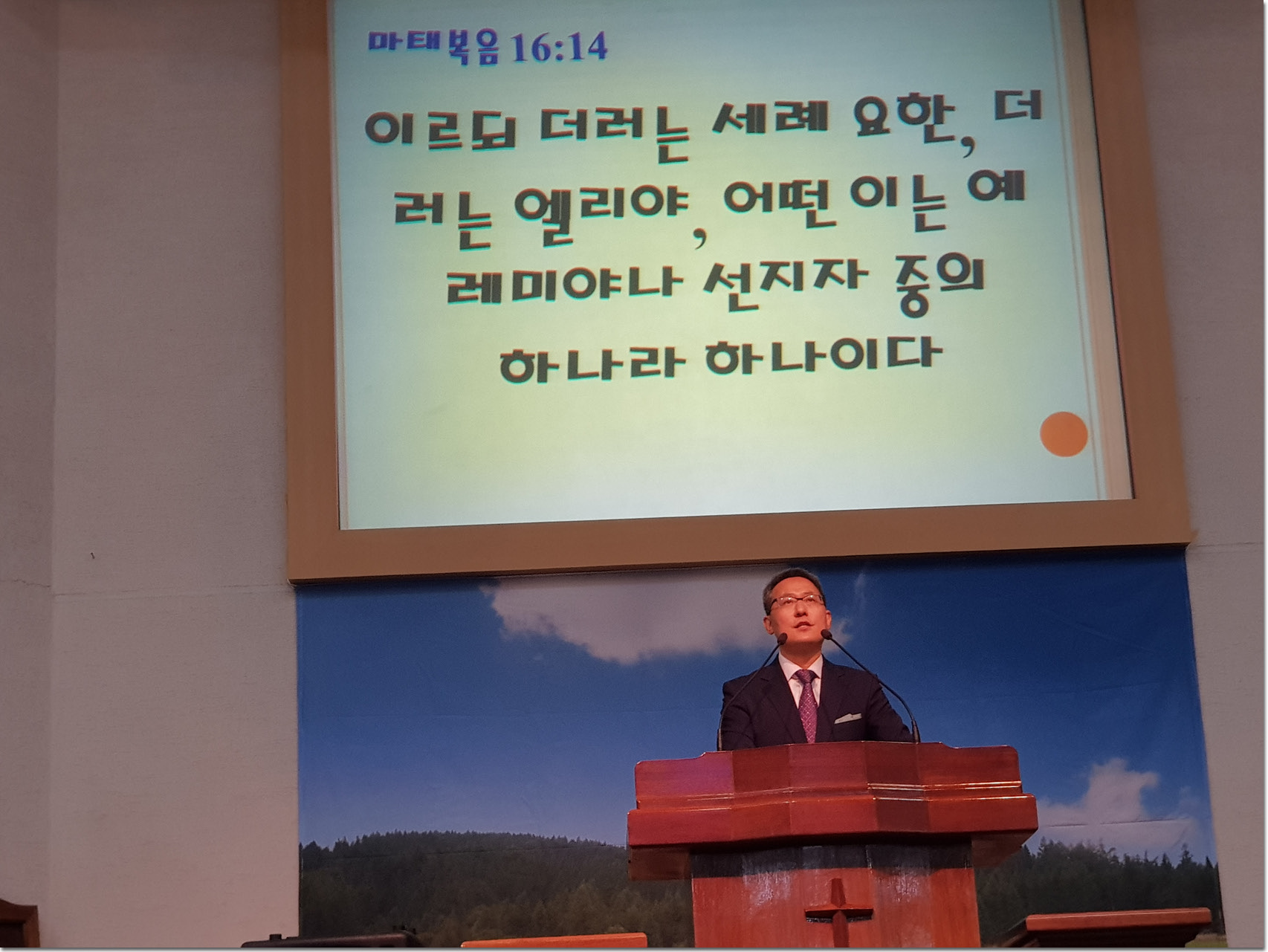 마태복음 16:14

이르되 더러는 세례 요한, 더러는 엘리야, 어떤 이는 예레미야나 선지자 중의 하나라 하나이다